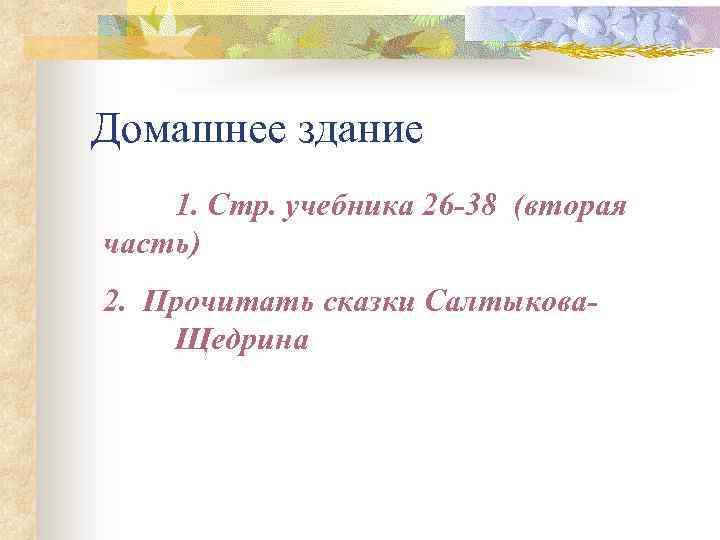 Домашнее здание

1. Стр. учебника 26-38 (вторая часть)

2. Прочитать сказки Салтыкова-Щедрина